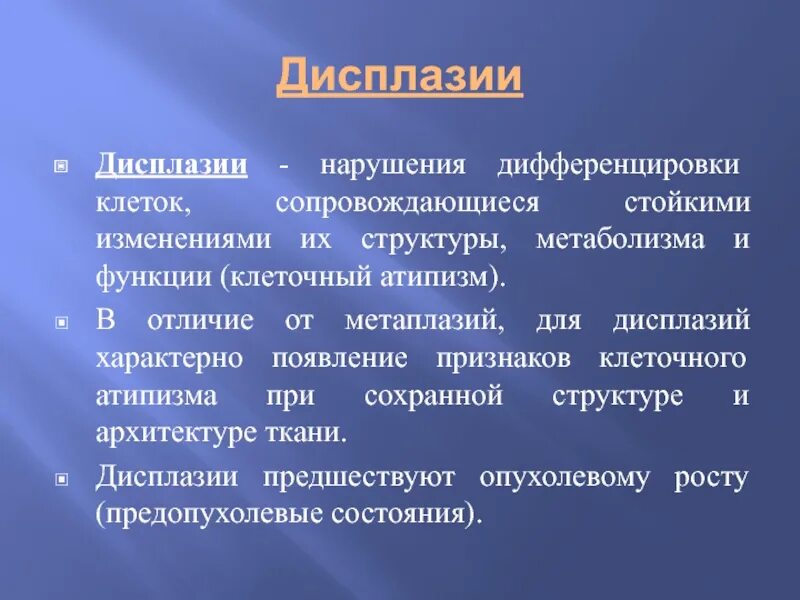 Дисплазии

Дисплазии - нарушения дифференцировки клеток, сопровождающиеся стойкими изменениями их структуры, метаболизма и функции (клеточный атипизм).

В отличие от метаплазий, для дисплазий характерно появление признаков клеточного атипизма при сохранной структуре и архитектуре ткани.

Дисплазии предшествуют опухолевому росту (предопухолевые состояния).